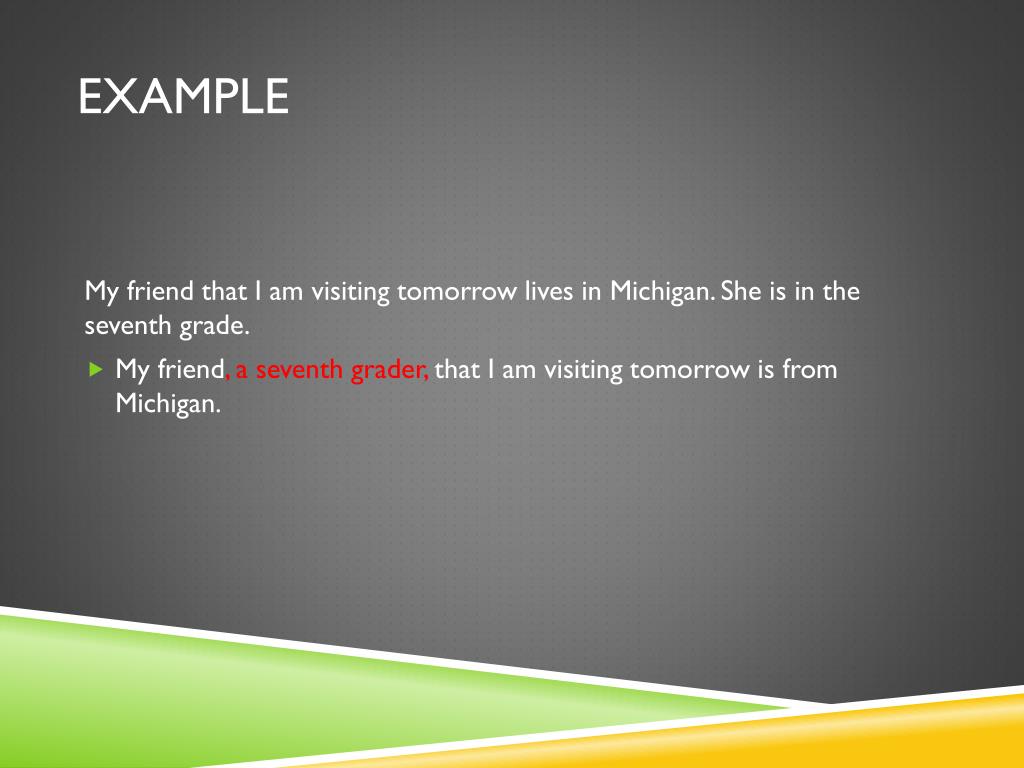 EXAMPLE

My friend that I am visiting tomorrow lives in Michigan. She is in the seventh grade.

My friend, a seventh grader, that I am visiting tomorrow is from Michigan.